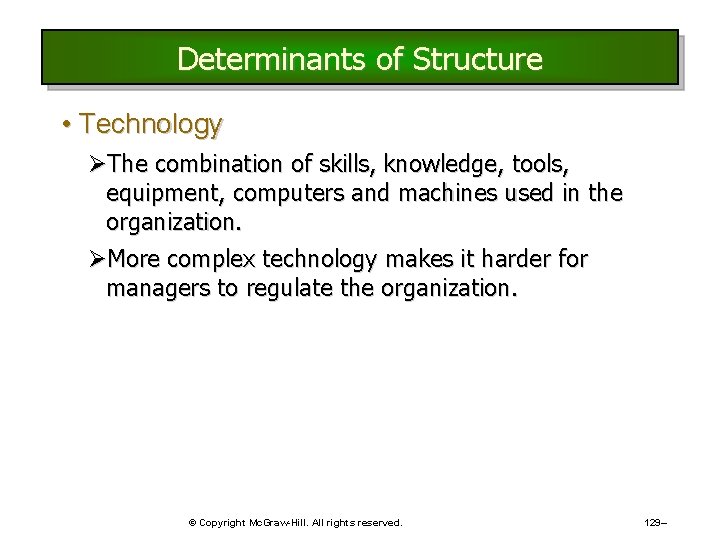 Determinants of Structure

• Technology

➢The combination of skills, knowledge, tools, equipment, computers and machines used in the organization.

➢More complex technology makes it harder for managers to regulate the organization.

© Copyright McGraw-Hill. All rights reserved.

129–